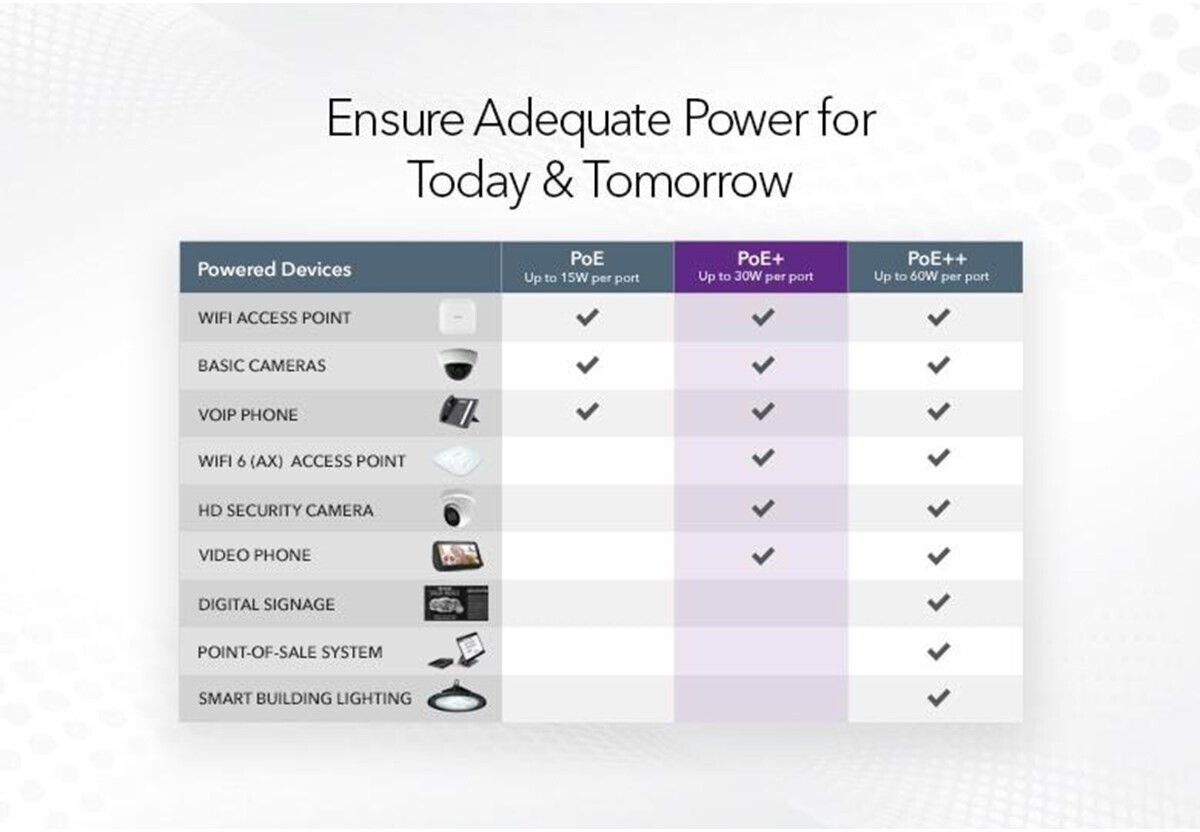 Ensure Adequate Power for Today & Tomorrow

| Powered Devices | PoE Up to 15W per port | PoE+ Up to 30W per port | PoE++ Up to 60W per port |
|---|---|---|---|
| WIFI ACCESS POINT | ✔ | ✔ | ✔ |
| BASIC CAMERAS | ✔ | ✔ | ✔ |
| VOIP PHONE | ✔ | ✔ | ✔ |
| WIFI 6 (AX) ACCESS POINT | | ✔ | ✔ |
| HD SECURITY CAMERA | | ✔ | ✔ |
| VIDEO PHONE | | ✔ | ✔ |
| DIGITAL SIGNAGE | | | ✔ |
| POINT-OF-SALE SYSTEM | | | ✔ |
| SMART BUILDING LIGHTING | | | ✔ |